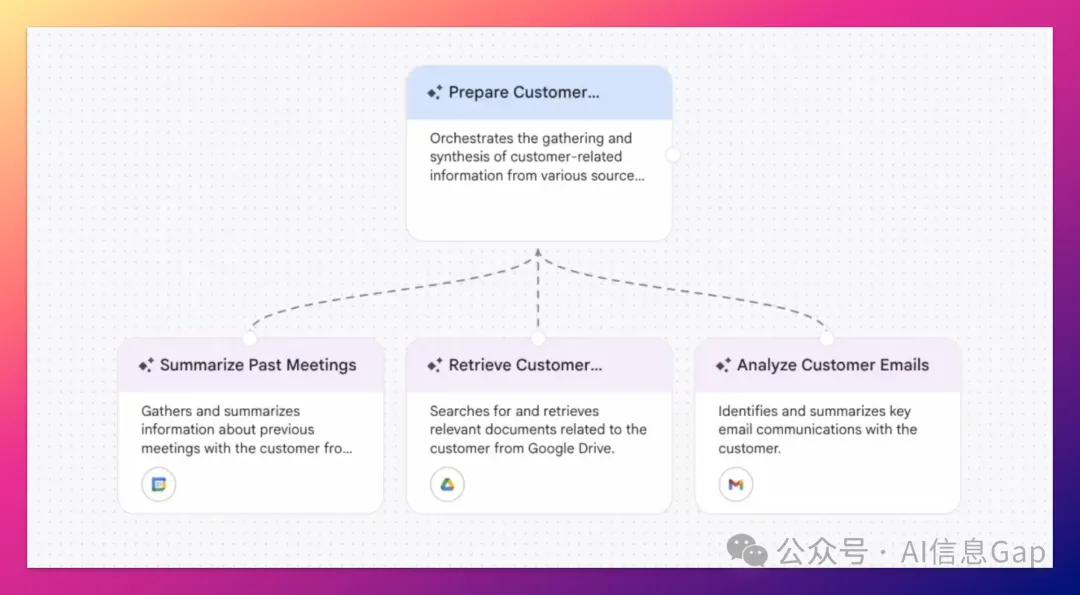 Prepare Customer...

Orchestrates the gathering and synthesis of customer-related information from various source...

Summarize Past Meetings

Gathers and summarizes information about previous meetings with the customer fro...

Retrieve Customer...

Searches for and retrieves relevant documents related to the customer from Google Drive.

Analyze Customer Emails

Identifies and summarizes key email communications with the customer.

公众号 · AI信息Gap